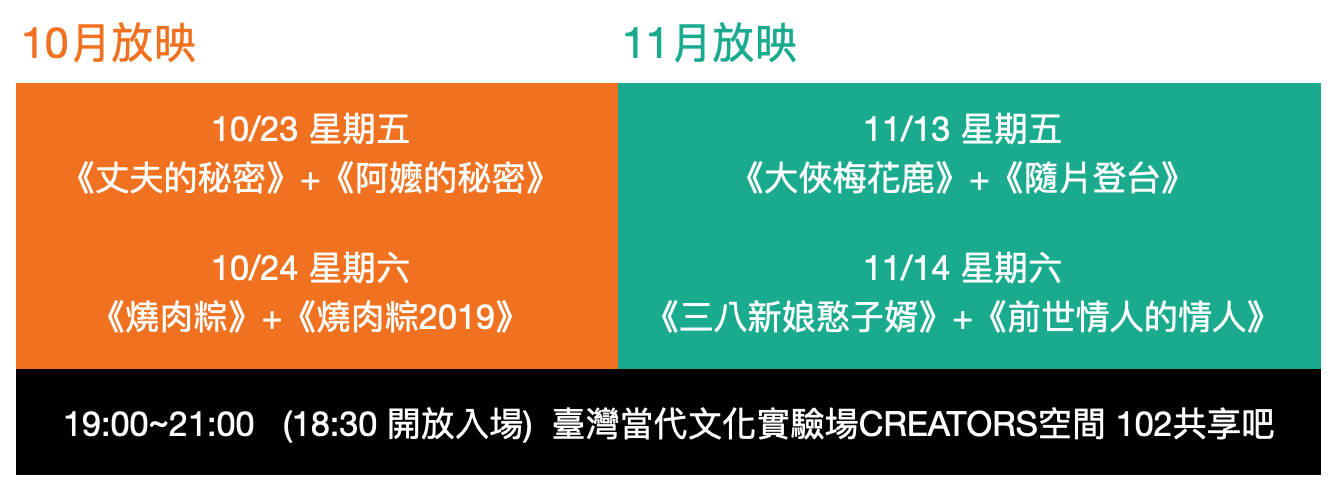 10月放映

10/23 星期五
《丈夫的秘密》+《阿嬤的秘密》

10/24 星期六
《燒肉粽》+《燒肉粽2019》

11月放映

11/13 星期五
《大俠梅花鹿》+《隨片登台》

11/14 星期六
《三八新娘憨子婿》+《前世情人的情人》

19:00~21:00 (18:30 開放入場) 臺灣當代文化實驗場CREATORS空間 102共享吧